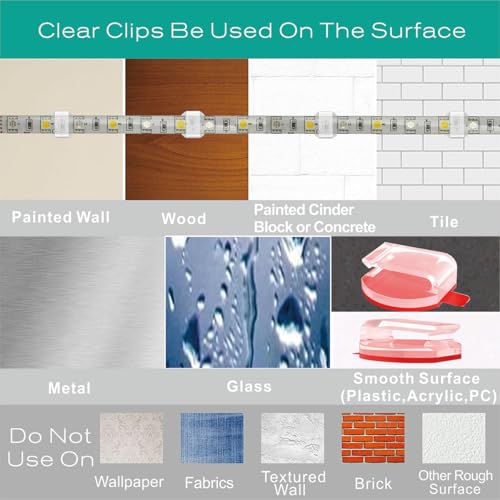 Clear Clips Be Used On The Surface

Painted Wall

Wood

Painted Cinder Block or Concrete

Tile

Metal

Glass

Smooth Surface (Plastic,Acrylic,PC)

Do Not Use On

Wallpaper

Fabrics

Textured Wall

Brick

Other Rough Surface